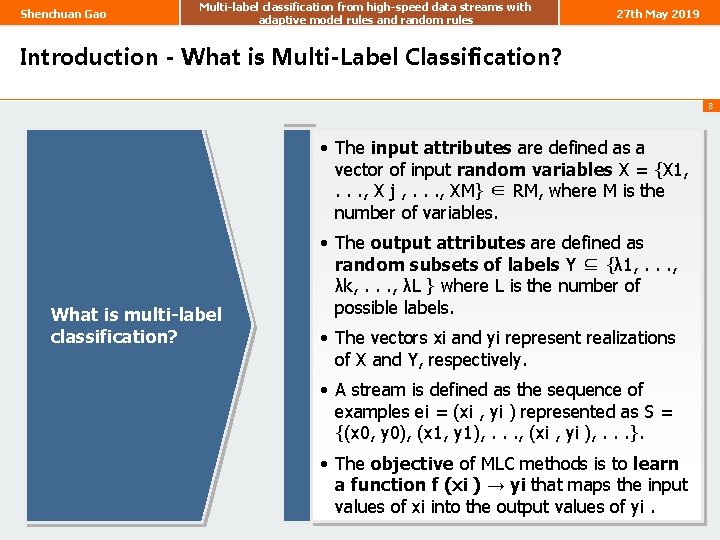 Shenchuan Gao

Multi-label classification from high-speed data streams with adaptive model rules and random rules

27th May 2019

Introduction - What is Multi-Label Classification?

8

What is multi-label classification?

• The input attributes are defined as a vector of input random variables X = {X1, . . ., X j , . . ., XM} ∈ RM, where M is the number of variables.

• The output attributes are defined as random subsets of labels Y ⊆ {λ1, . . ., λk, . . ., λL } where L is the number of possible labels.

• The vectors xi and yi represent realizations of X and Y, respectively.

• A stream is defined as the sequence of examples ei = (xi , yi ) represented as S = {(x0, y0), (x1, y1), . . ., (xi , yi ), . . .}.

• The objective of MLC methods is to learn a function f (xi ) → yi that maps the input values of xi into the output values of yi .